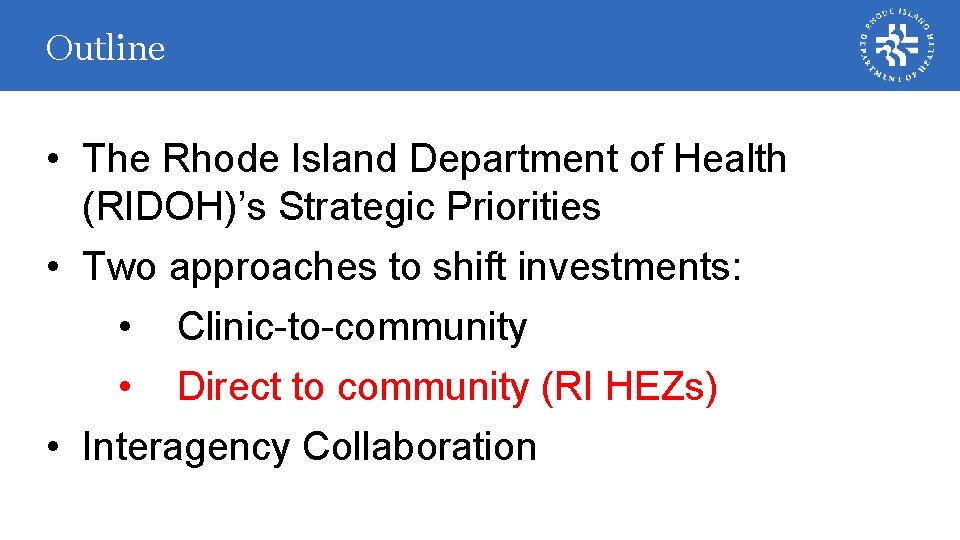 Outline

RHODE ISLAND DEPARTMENT OF HEALTH

• The Rhode Island Department of Health (RIDOH)’s Strategic Priorities

• Two approaches to shift investments:

• Clinic-to-community

• Direct to community (RI HEZs)

• Interagency Collaboration